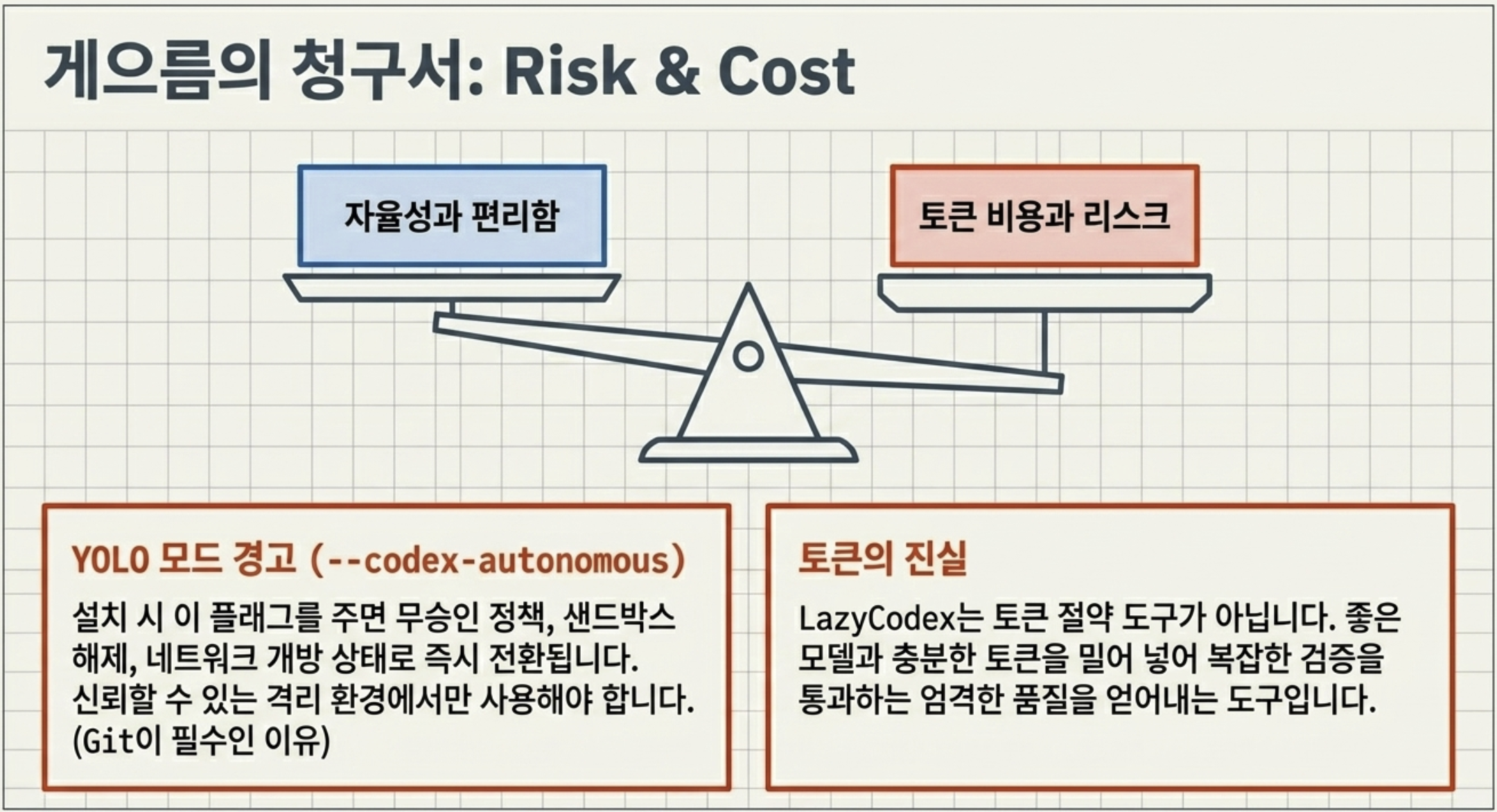 게으름의 청구서: Risk & Cost

자율성과 편리함

토큰 비용과 리스크

YOLO 모드 경고 (--codex-autonomous)

설치 시 이 플래그를 주면 무승인 정책, 샌드박스 해제, 네트워크 개방 상태로 즉시 전환됩니다. 신뢰할 수 있는 격리 환경에서만 사용해야 합니다. (Git이 필수인 이유)

토큰의 진실

LazyCodex는 토큰 절약 도구가 아닙니다. 좋은 모델과 충분한 토큰을 밀어 넣어 복잡한 검증을 통과하는 엄격한 품질을 얻어내는 도구입니다.